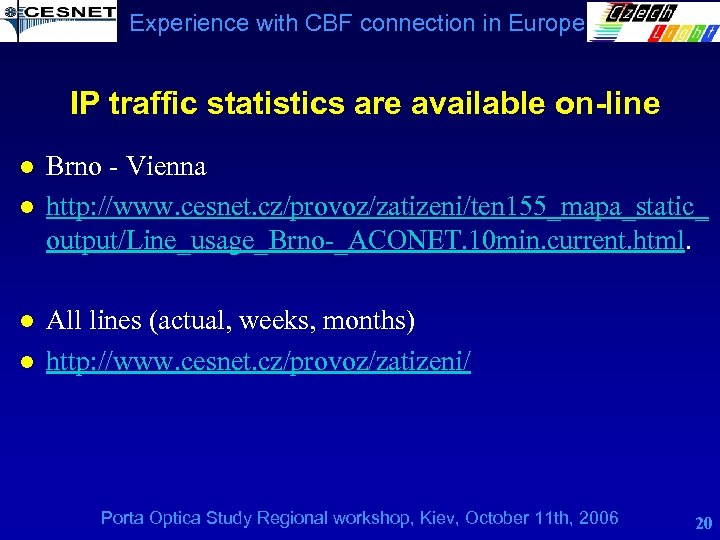 CESNET

Experience with CBF connection in Europe

Czech Light

IP traffic statistics are available on-line

- Brno - Vienna
- http://www.cesnet.cz/provoz/zatizeni/ten155_mapa_static_output/Line_usage_Brno-_ACONET.10min.current.html.

- All lines (actual, weeks, months)
- http://www.cesnet.cz/provoz/zatizeni/

Porta Optica Study Regional workshop, Kiev, October 11th, 2006

20